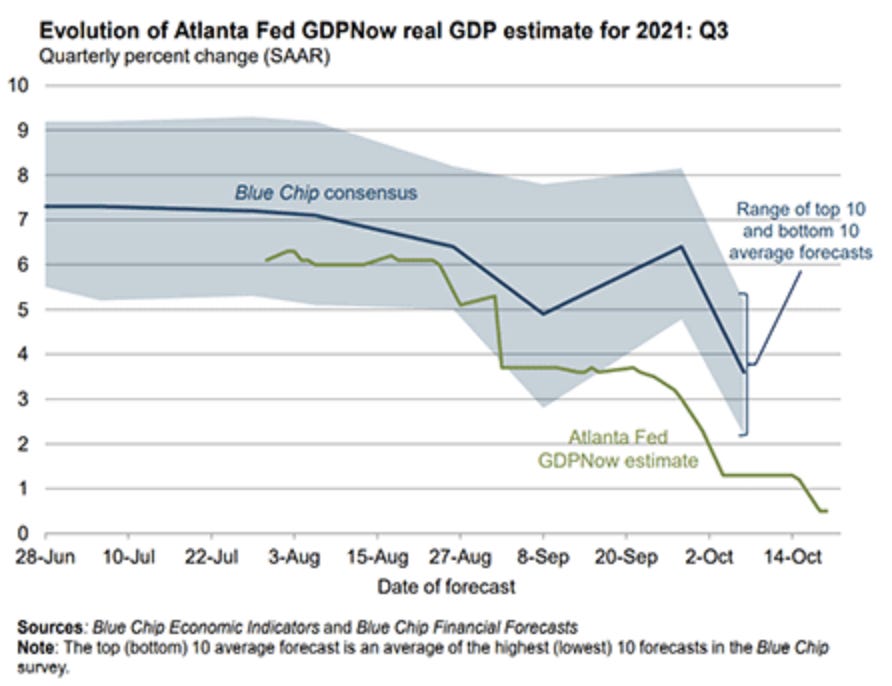 Evolution of Atlanta Fed GDPNow real GDP estimate for 2021: Q3
Quarterly percent change (SAAR)

10
9
8
7
6
5
4
3
2
1
0

Blue Chip consensus

Range of top 10 and bottom 10 average forecasts

Atlanta Fed GDPNow estimate

28-Jun 10-Jul 22-Jul 3-Aug 15-Aug 27-Aug 8-Sep 20-Sep 2-Oct 14-Oct

Date of forecast

Sources: Blue Chip Economic Indicators and Blue Chip Financial Forecasts
Note: The top (bottom) 10 average forecast is an average of the highest (lowest) 10 forecasts in the Blue Chip survey.